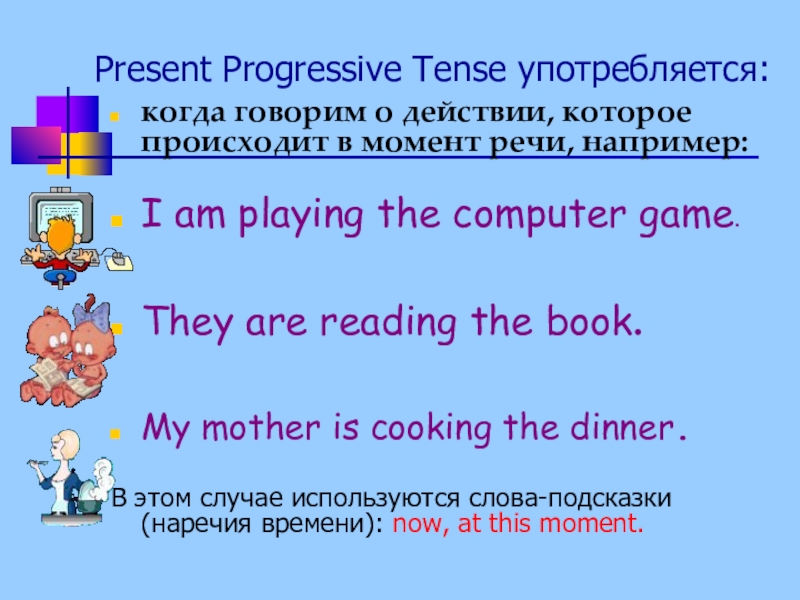 Present Progressive Tense употребляется:

когда говорим о действии, которое происходит в момент речи, например:

I am playing the computer game.

They are reading the book.

My mother is cooking the dinner.

В этом случае используются слова-подсказки (наречия времени): now, at this moment.